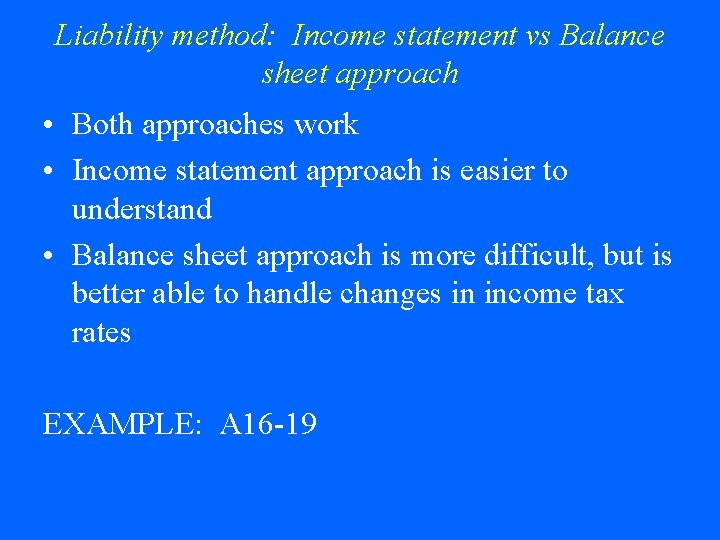 Liability method: Income statement vs Balance sheet approach

• Both approaches work
• Income statement approach is easier to understand
• Balance sheet approach is more difficult, but is better able to handle changes in income tax rates

EXAMPLE: A16-19